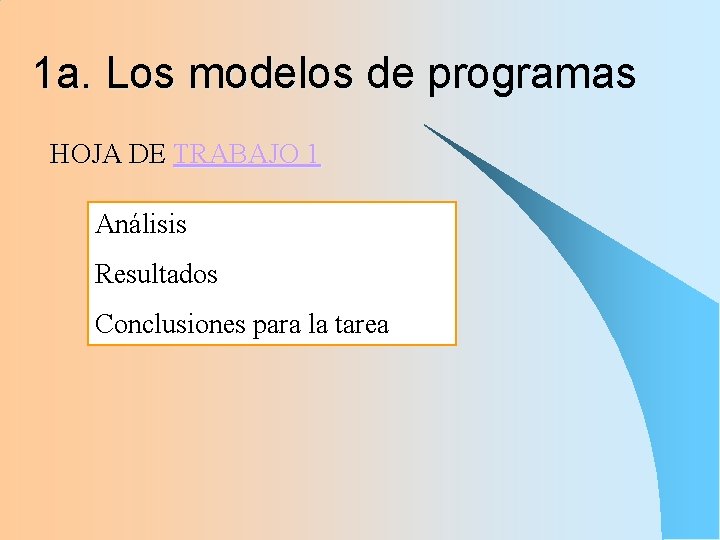 1a. Los modelos de programas

HOJA DE TRABAJO 1

Análisis

Resultados

Conclusiones para la tarea